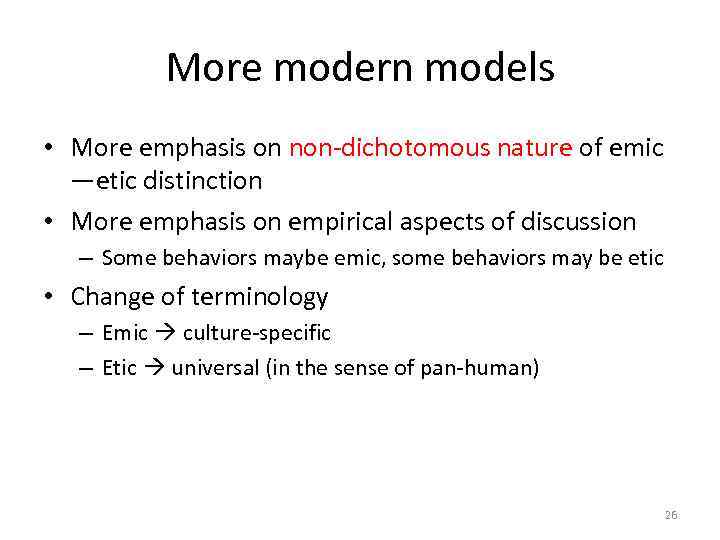 More modern models

• More emphasis on non-dichotomous nature of emic —etic distinction

• More emphasis on empirical aspects of discussion
  – Some behaviors maybe emic, some behaviors may be etic

• Change of terminology
  – Emic → culture-specific
  – Etic → universal (in the sense of pan-human)

26